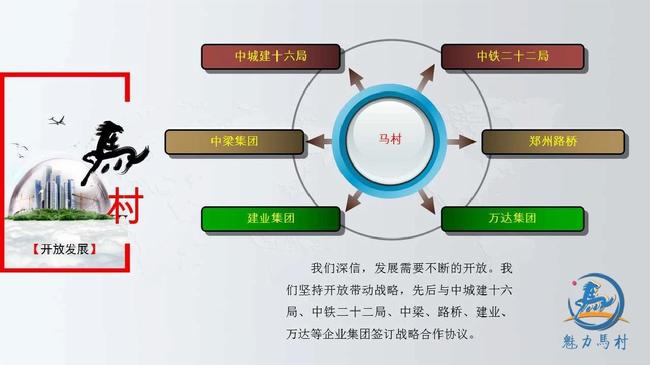 馬村

【开放发展】

中城建十六局

中铁二十二局

中梁集团

马村

郑州路桥

建业集团

万达集团

我们深信，发展需要不断的开放。我们坚持开放带动战略，先后与中城建十六局、中铁二十二局、中梁、路桥、建业、万达等企业集团签订战略合作协议。

魅力馬村